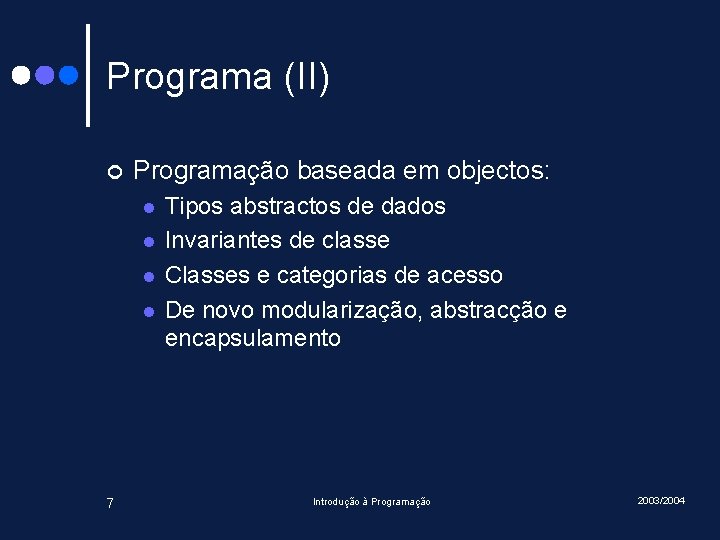 Programa (II)

Programação baseada em objectos:

Tipos abstractos de dados

Invariantes de classe

Classes e categorias de acesso

De novo modularização, abstracção e encapsulamento

7

Introdução à Programação

2003/2004